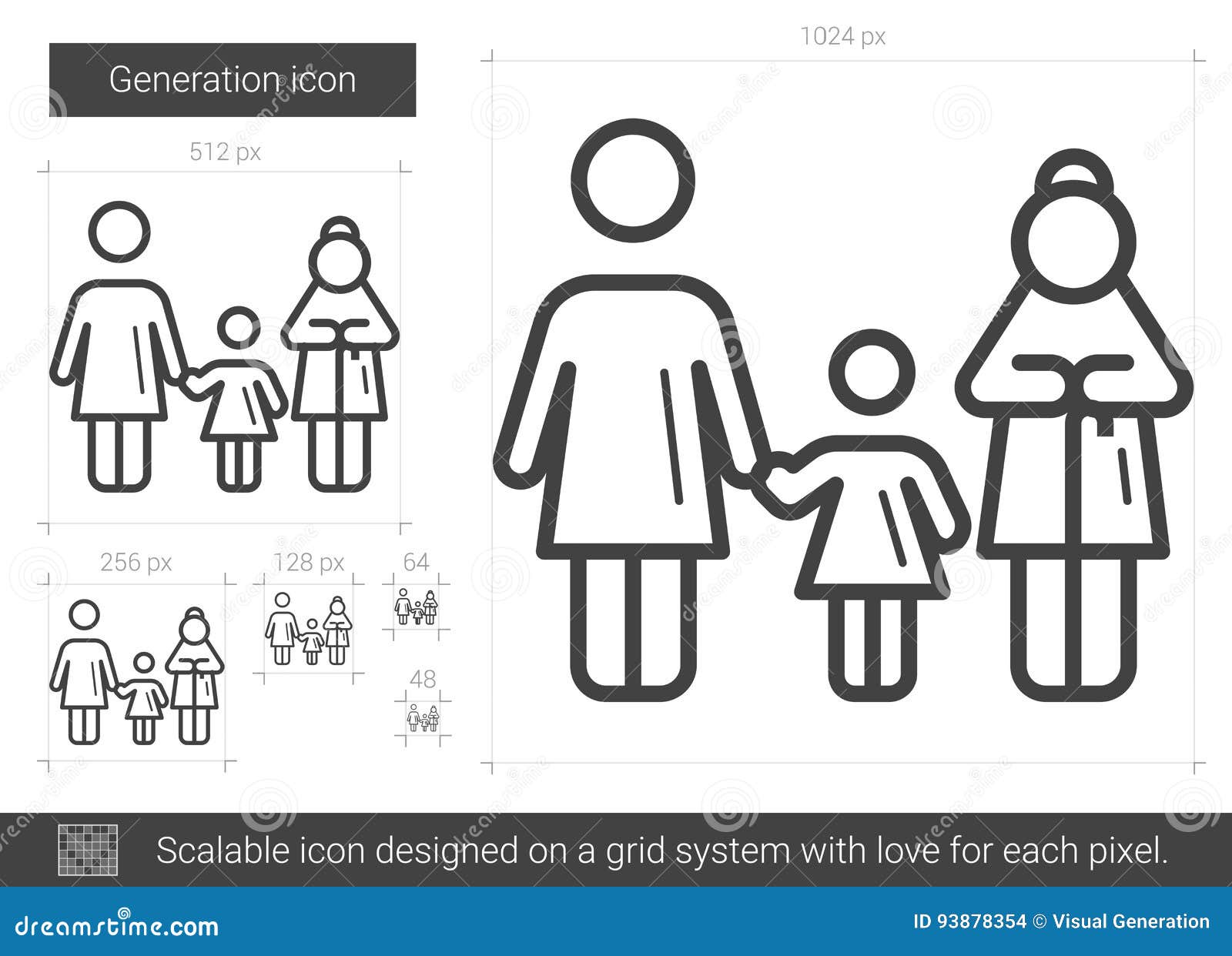 Generation icon

512 px

1024 px

256 px

128 px

64

48

Scalable icon designed on a grid system with love for each pixel.

dreamstime.com

ID 93878354 © Visual Generation